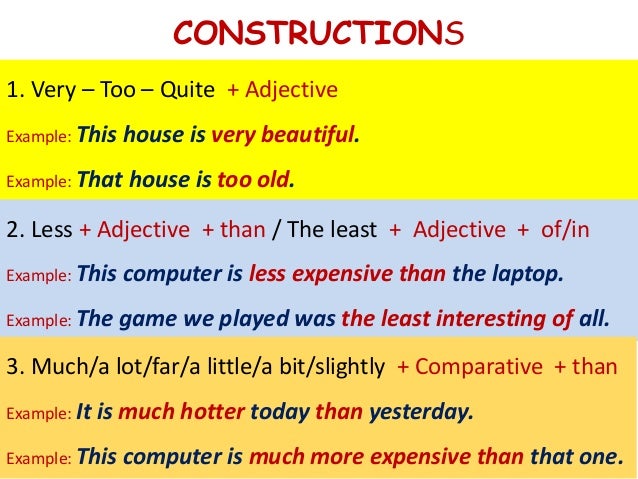 CONSTRUCTIONS

1. Very – Too – Quite + Adjective

Example: This house is very beautiful.

Example: That house is too old.

2. Less + Adjective + than / The least + Adjective + of/in

Example: This computer is less expensive than the laptop.

Example: The game we played was the least interesting of all.

3. Much/a lot/far/a little/a bit/slightly + Comparative + than

Example: It is much hotter today than yesterday.

Example: This computer is much more expensive than that one.